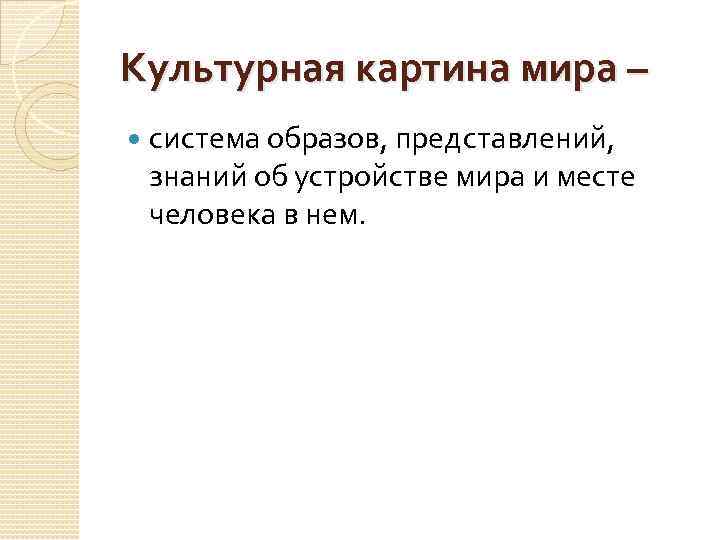 Культурная картина мира –

система образов, представлений, знаний об устройстве мира и месте человека в нем.